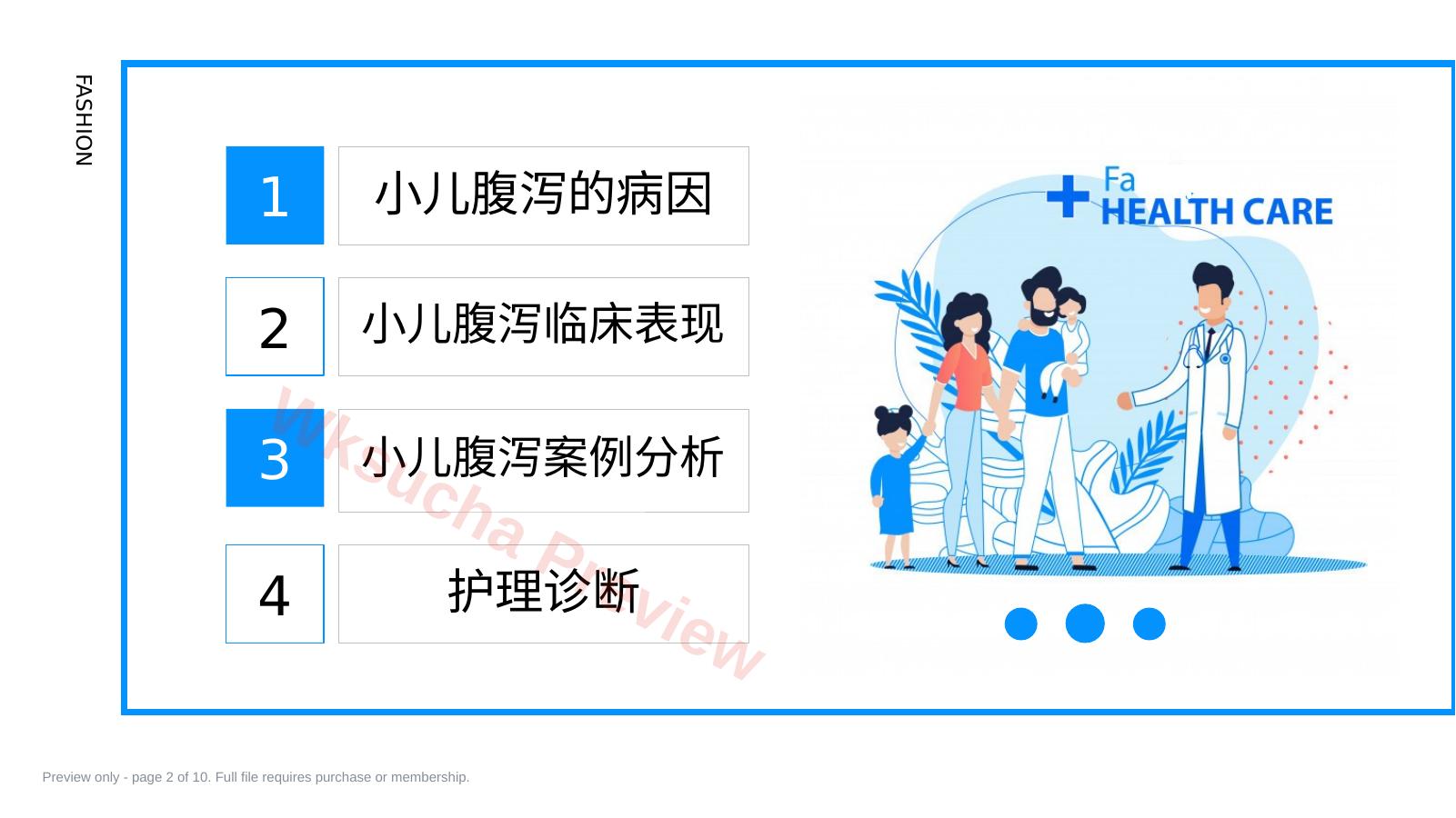 FASHION

1 小儿腹泻的病因

2 小儿腹泻临床表现

3 小儿腹泻案例分析

4 护理诊断

Fa
HEALTH CARE

Wksucha Preview

Preview only - page 2 of 10. Full file requires purchase or membership.